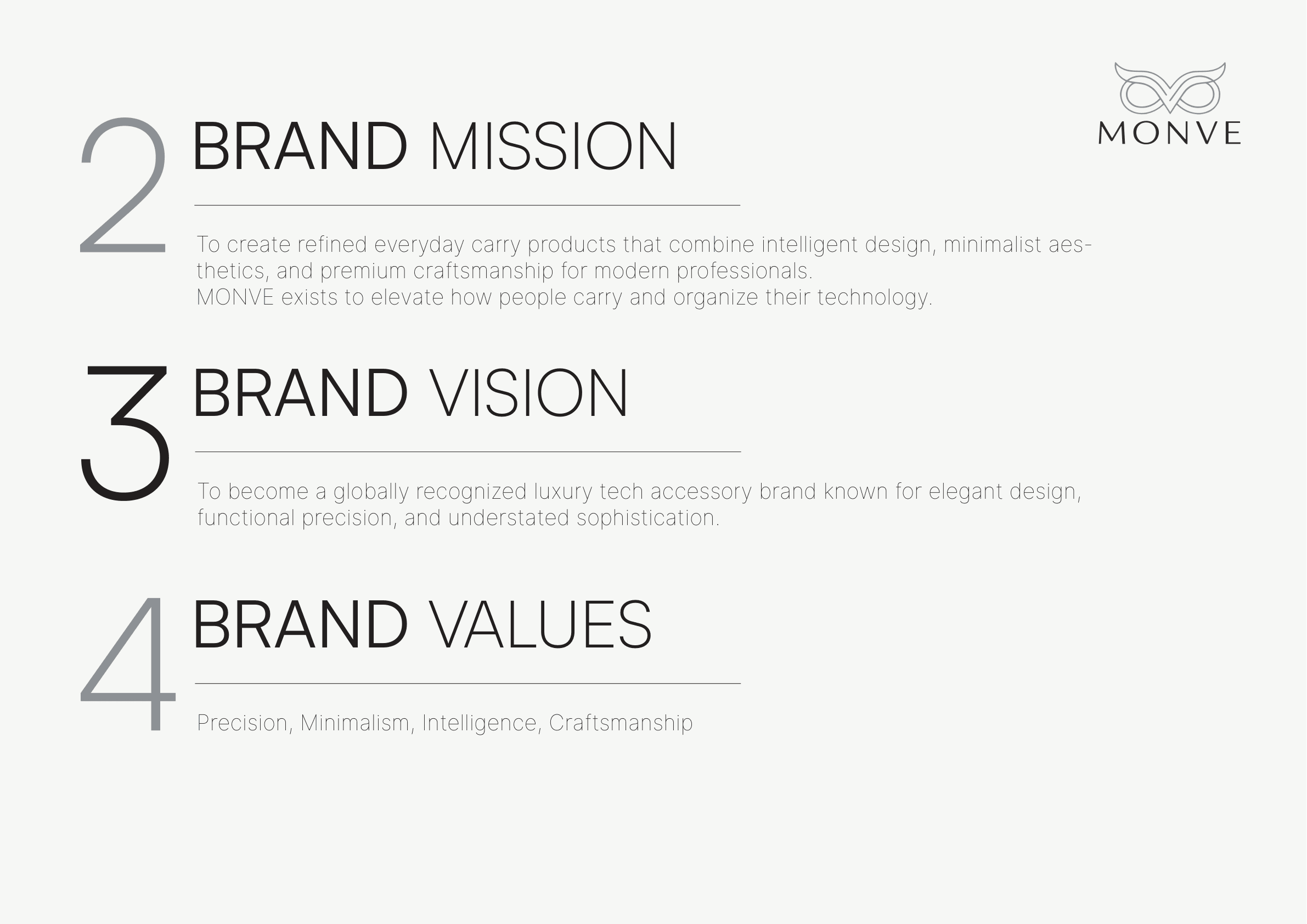 MONVE

2 BRAND MISSION

To create refined everyday carry products that combine intelligent design, minimalist aesthetics, and premium craftsmanship for modern professionals.
MONVE exists to elevate how people carry and organize their technology.

3 BRAND VISION

To become a globally recognized luxury tech accessory brand known for elegant design, functional precision, and understated sophistication.

4 BRAND VALUES

Precision, Minimalism, Intelligence, Craftsmanship